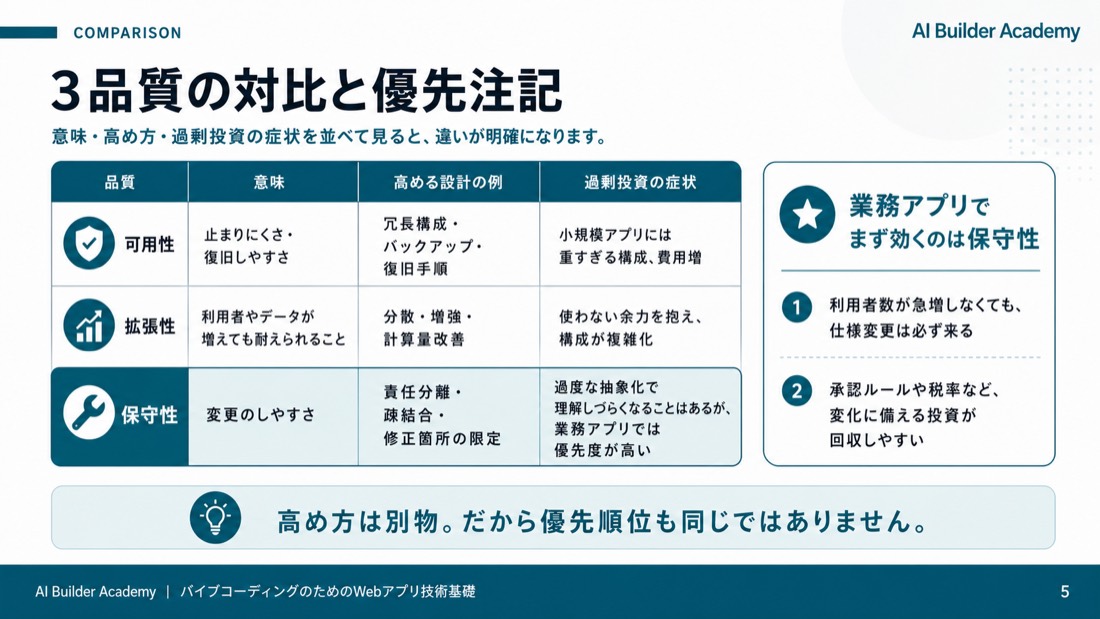 COMPARISON

AI Builder Academy

3品質の対比と優先注記

意味・高め方・過剰投資の症状を並べて見ると、違いが明確になります。

| 品質 | 意味 | 高める設計の例 | 過剰投資の症状 |
|---|---|---|---|
| 可用性 | 止まりにくさ・復旧しやすさ | 冗長構成・バックアップ・復旧手順 | 小規模アプリには重すぎる構成、費用増 |
| 拡張性 | 利用者やデータが増えても耐えられること | 分散・増強・計算量改善 | 使わない余力を抱え、構成が複雑化 |
| 保守性 | 変更のしやすさ | 責任分離・疎結合・修正箇所の限定 | 過度な抽象化で理解しづらくなることはあるが、業務アプリでは優先度が高い |

業務アプリでまず効くのは保守性

1 利用者数が急増しなくても、仕様変更は必ず来る

2 承認ルールや税率など、変化に備える投資が回収しやすい

高め方は別物。だから優先順位も同じではありません。

AI Builder Academy | バイブコーディングのためのWebアプリ技術基礎

5